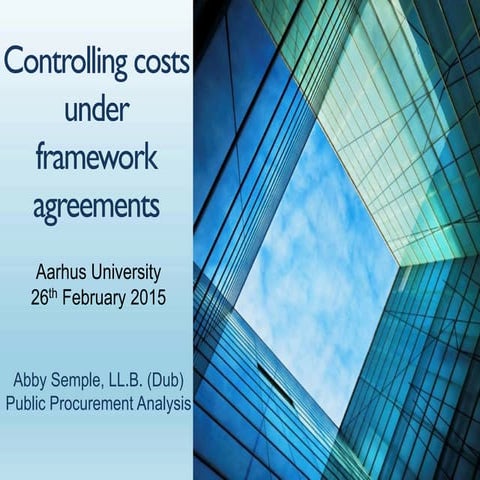 Controlling costs under framework agreements

Aarhus University
26$^{th}$ February 2015

Abby Semple, LL.B. (Dub)
Public Procurement Analysis